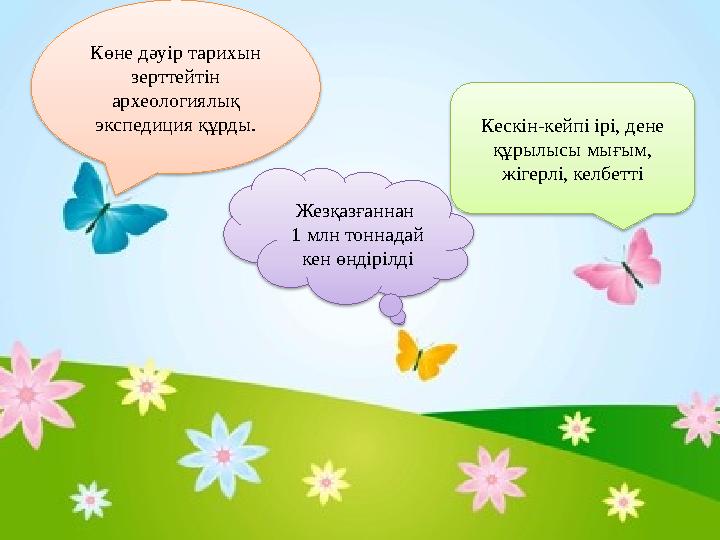 Көне дәуір тарихын зерттейтін археологиялық экспедиция құрды.

Жезқазғаннан 1 млн тоннадай кен өндірілді

Кескін-кейпі ірі, дене құрылысы мығым, жігерлі, келбетті